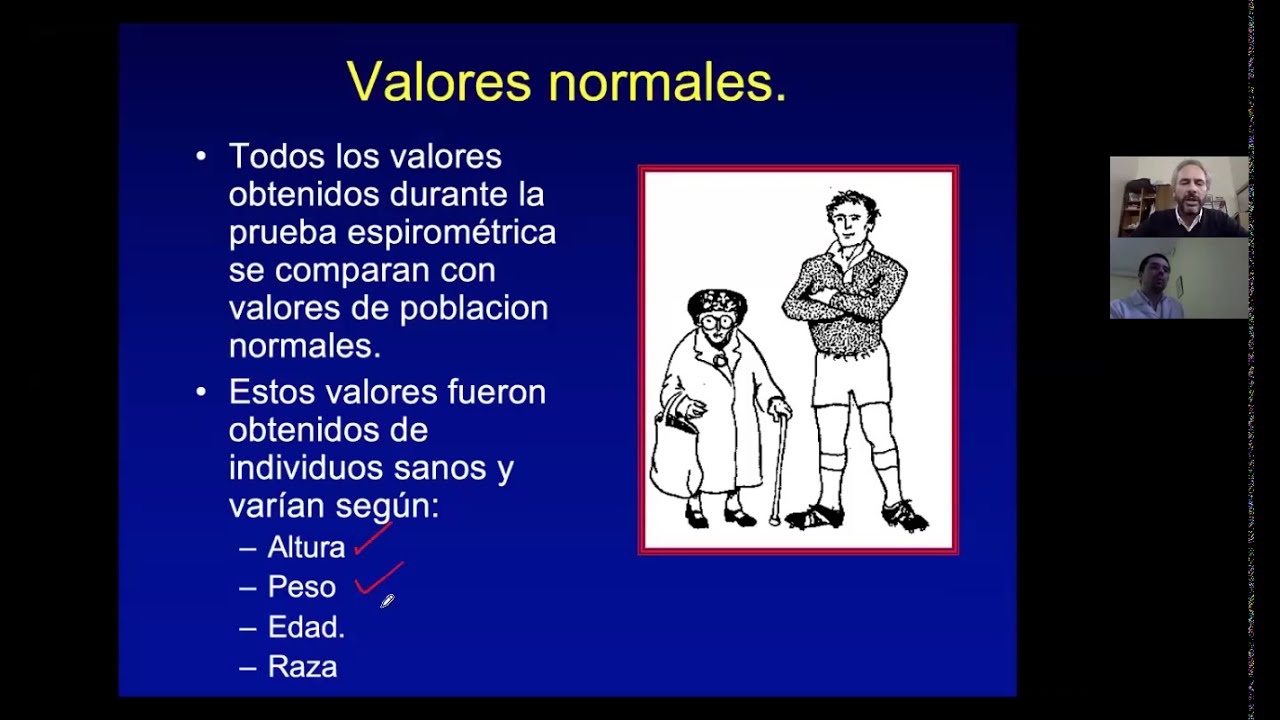 Valores normales.

• Todos los valores obtenidos durante la prueba espirométrica se comparan con valores de poblacion normales.

• Estos valores fueron obtenidos de individuos sanos y varían según:
– Altura
– Peso
– Edad.
– Raza